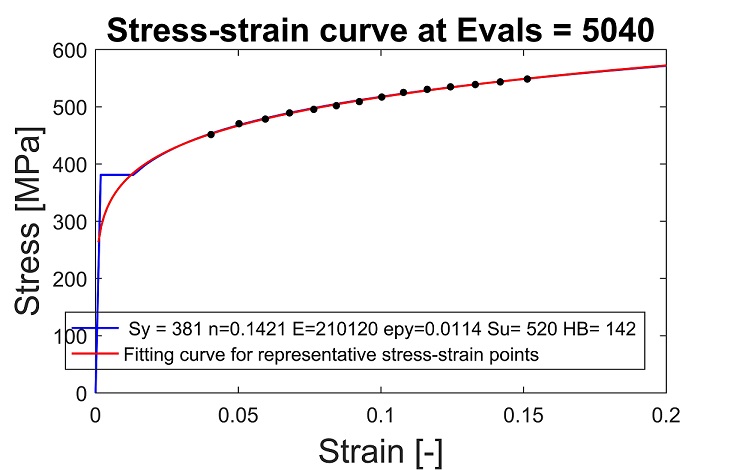 Stress-strain curve at Evals = 5040

Stress [MPa]

600
500
400
300
200
100
0

Sy = 381 n=0.1421 E=210120 epy=0.0114 Su= 520 HB= 142
Fitting curve for representative stress-strain points

0
0.05
0.1
0.15
0.2

Strain [-]